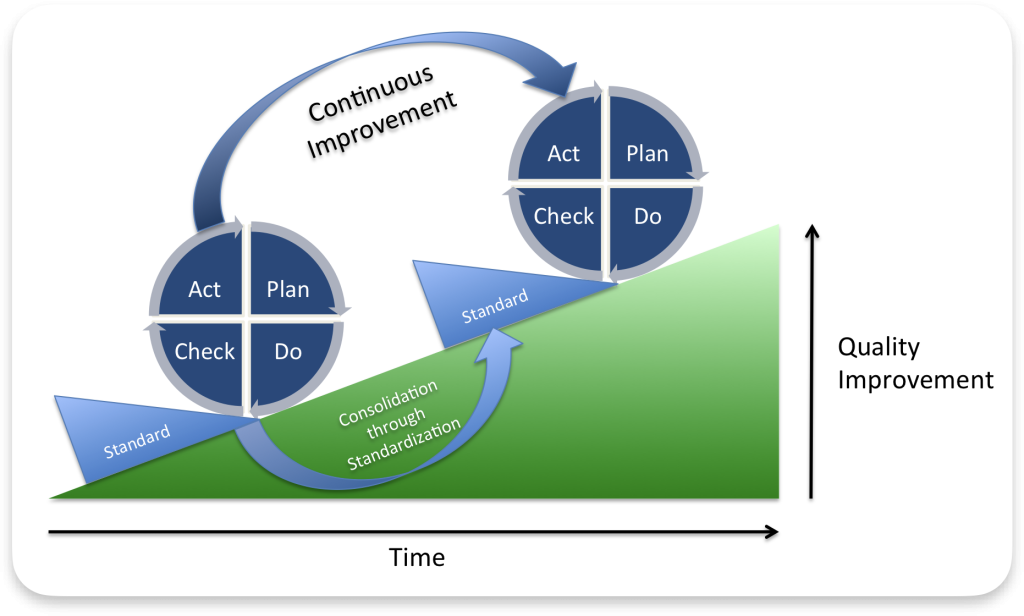 Continuous Improvement

Act
Plan
Check
Do

Act
Plan
Check
Do

Standard

Standard

Consolidation through Standardization

Quality Improvement

Time